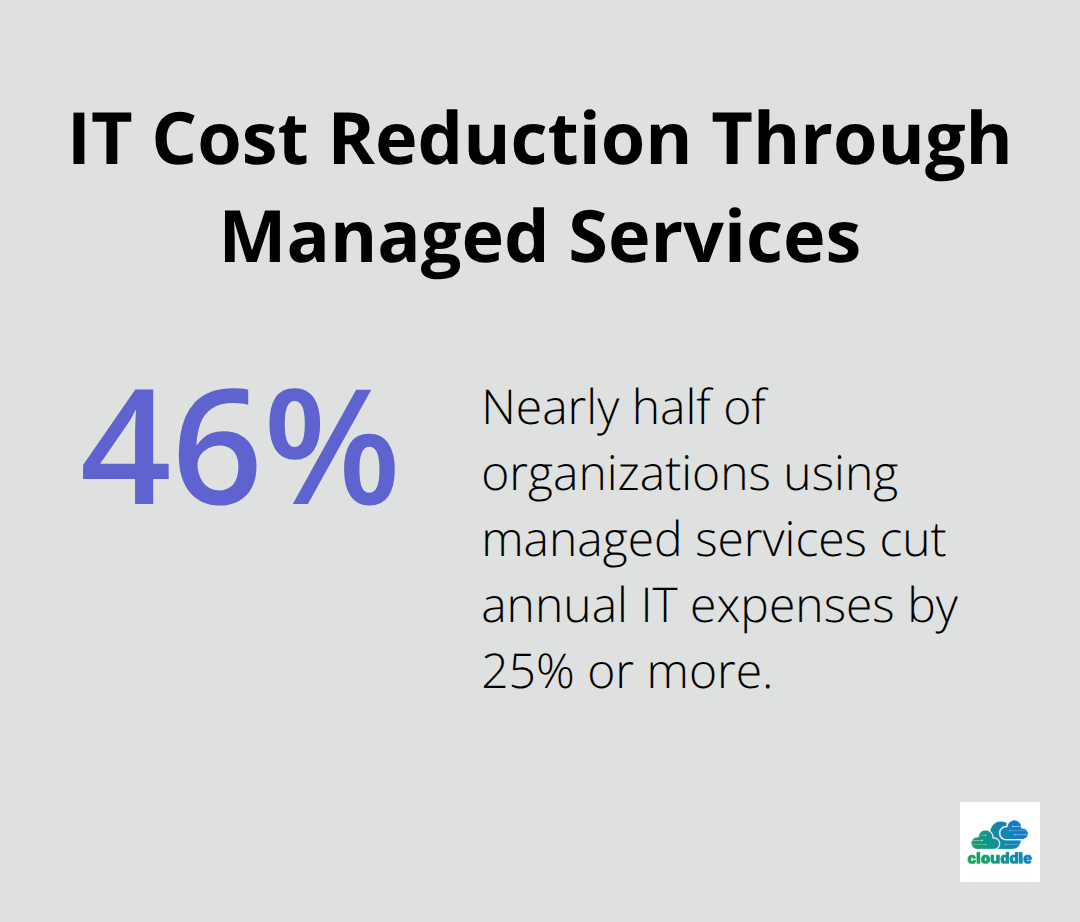 IT Cost Reduction Through Managed Services

46%

Nearly half of organizations using managed services cut annual IT expenses by 25% or more.

clouddle